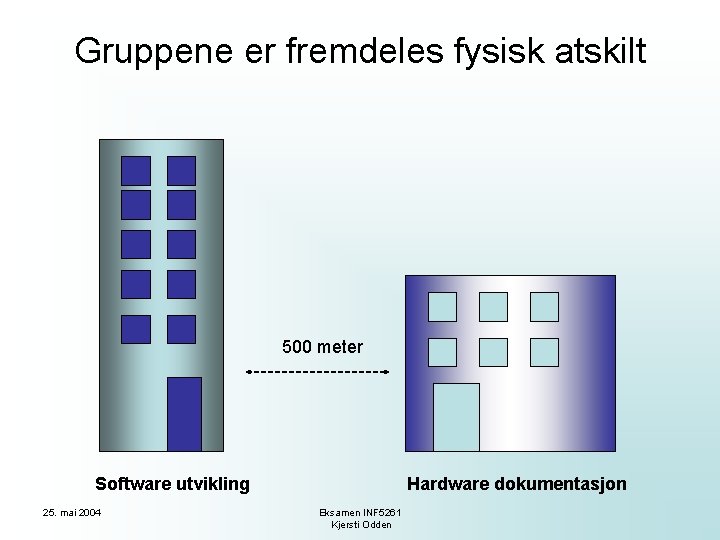 Gruppene er fremdeles fysisk atskilt

500 meter

Software utvikling

Hardware dokumentasjon

25. mai 2004

Eksamen INF5261
Kjersti Odden